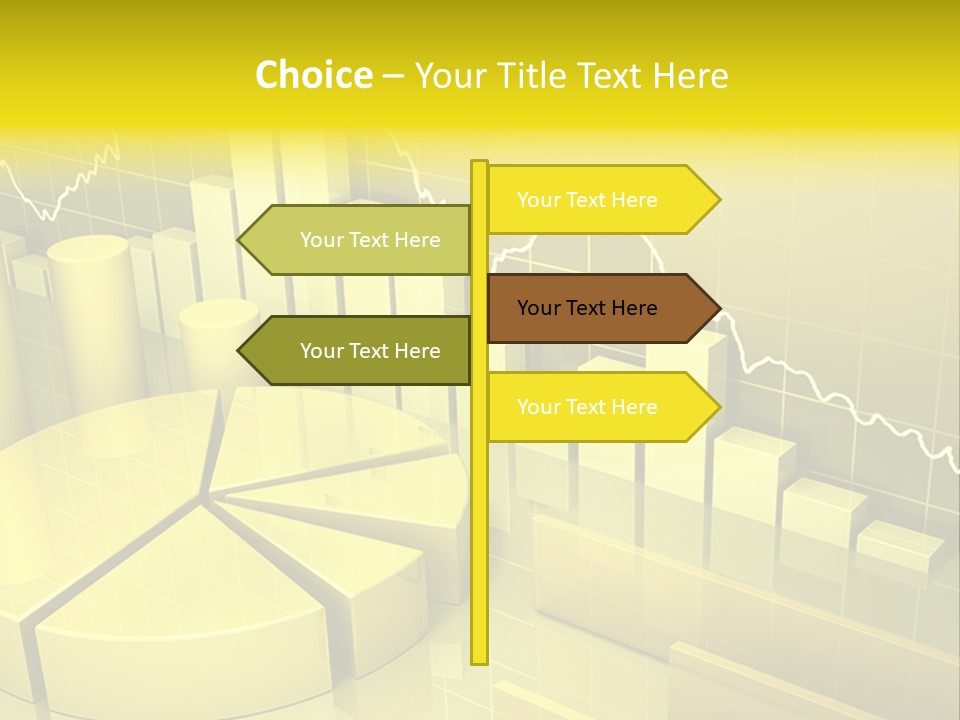 Choice – Your Title Text Here

Your Text Here

Your Text Here

Your Text Here

Your Text Here

Your Text Here